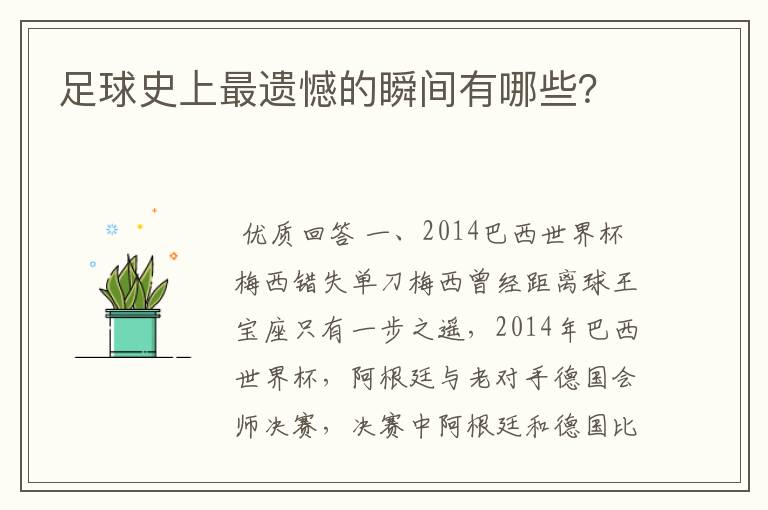 足球史上最遗憾的瞬间有哪些?

优质回答 一、2014巴西世界杯梅西错失单刀梅西曾经距离球王宝座只有一步之遥，2014年巴西世界杯，阿根廷与老对手德国会师决赛，决赛中阿根廷和德国比